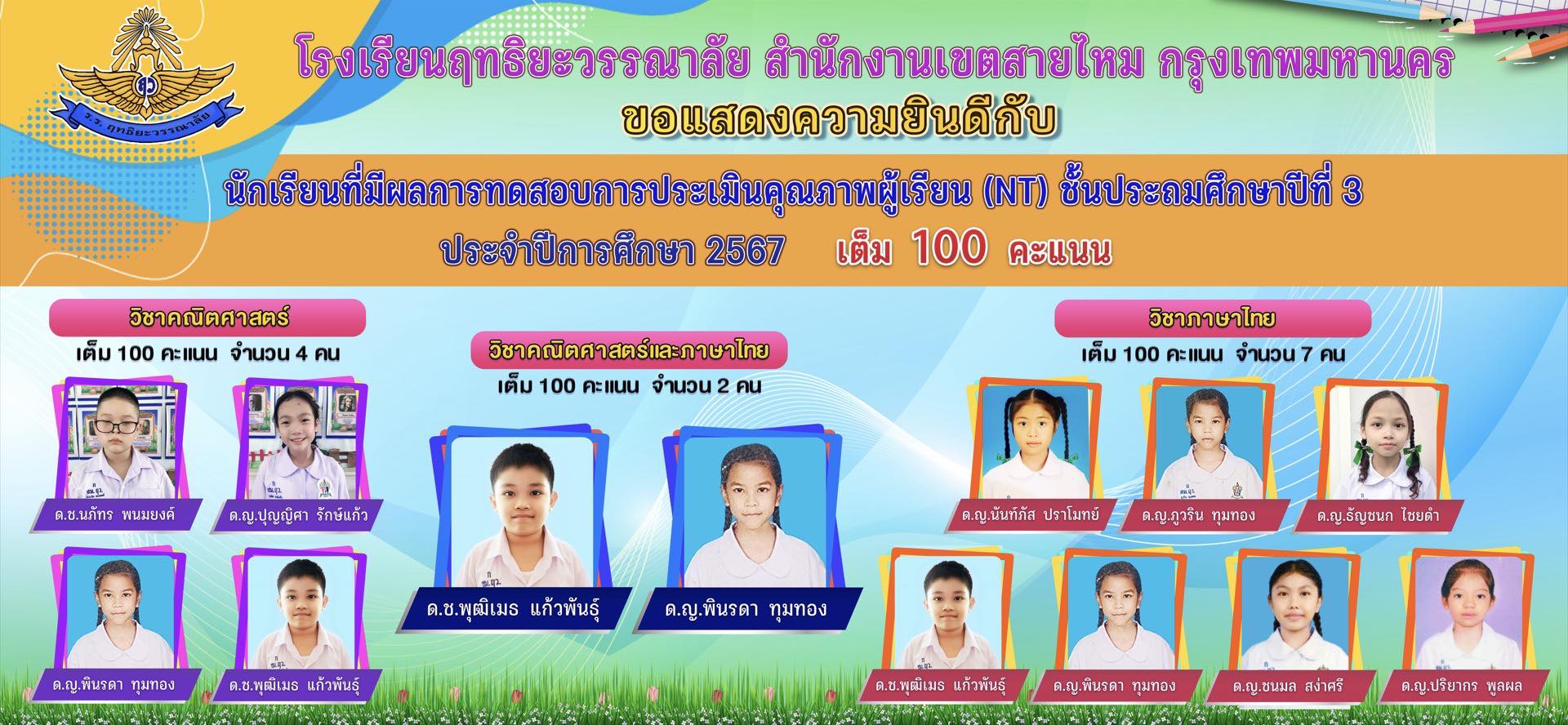 ร.ร. ฤทธิยะวรรณาลัย

โรงเรียนฤทธิยะวรรณาลัย สำนักงานเขตสายไหม กรุงเทพมหานคร
ขอแสดงความยินดีกับ

นักเรียนที่มีผลการทดสอบการประเมินคุณภาพผู้เรียน (NT) ชั้นประถมศึกษาปีที่ 3
ประจำปีการศึกษา 2567 เต็ม 100 คะแนน

วิชาคณิตศาสตร์
เต็ม 100 คะแนน จำนวน 4 คน

ด.ช.นภัทร พนมยงค์
ด.ญ.ปุญญิศา รักษ์แก้ว
ด.ญ.พินรดา ทุมทอง
ด.ช.พุฒิเมธ แก้วพันธุ์

วิชาคณิตศาสตร์และภาษาไทย
เต็ม 100 คะแนน จำนวน 2 คน

ด.ช.พุฒิเมธ แก้วพันธุ์
ด.ญ.พินรดา ทุมทอง

วิชาภาษาไทย
เต็ม 100 คะแนน จำนวน 7 คน

ด.ญ.นันท์ภัส ปราโมทย์
ด.ญ.ภูวริน ทุมทอง
ด.ญ.ธัญชนก ไชยดำ
ด.ช.พุฒิเมธ แก้วพันธุ์
ด.ญ.พินรดา ทุมทอง
ด.ญ.ชนมล สง่าศรี
ด.ญ.ปริยากร พูลผล